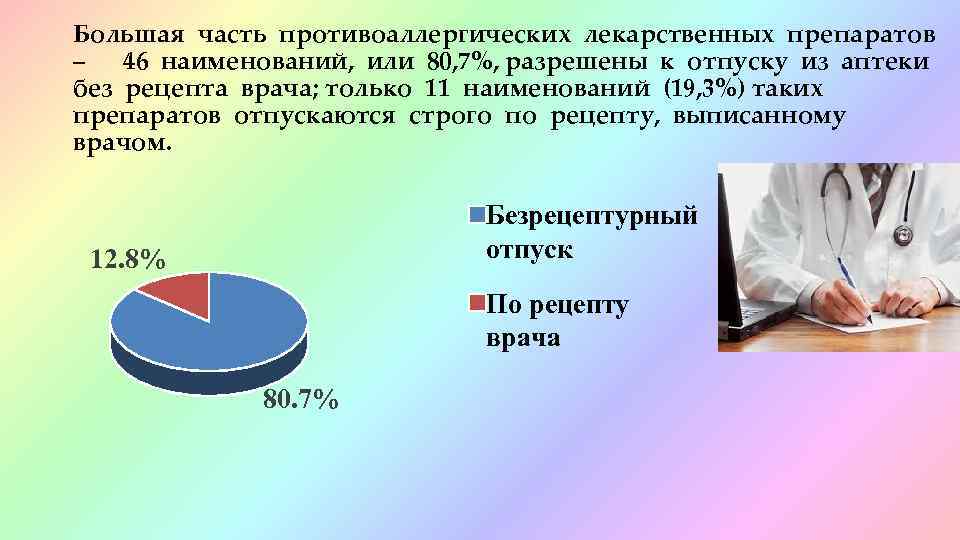 Большая часть противоаллергических лекарственных препаратов – 46 наименований, или 80,7%, разрешены к отпуску из аптеки без рецепта врача; только 11 наименований (19,3%) таких препаратов отпускаются строго по рецепту, выписанному врачом.

12.8%

80.7%

Безрецептурный отпуск

По рецепту врача